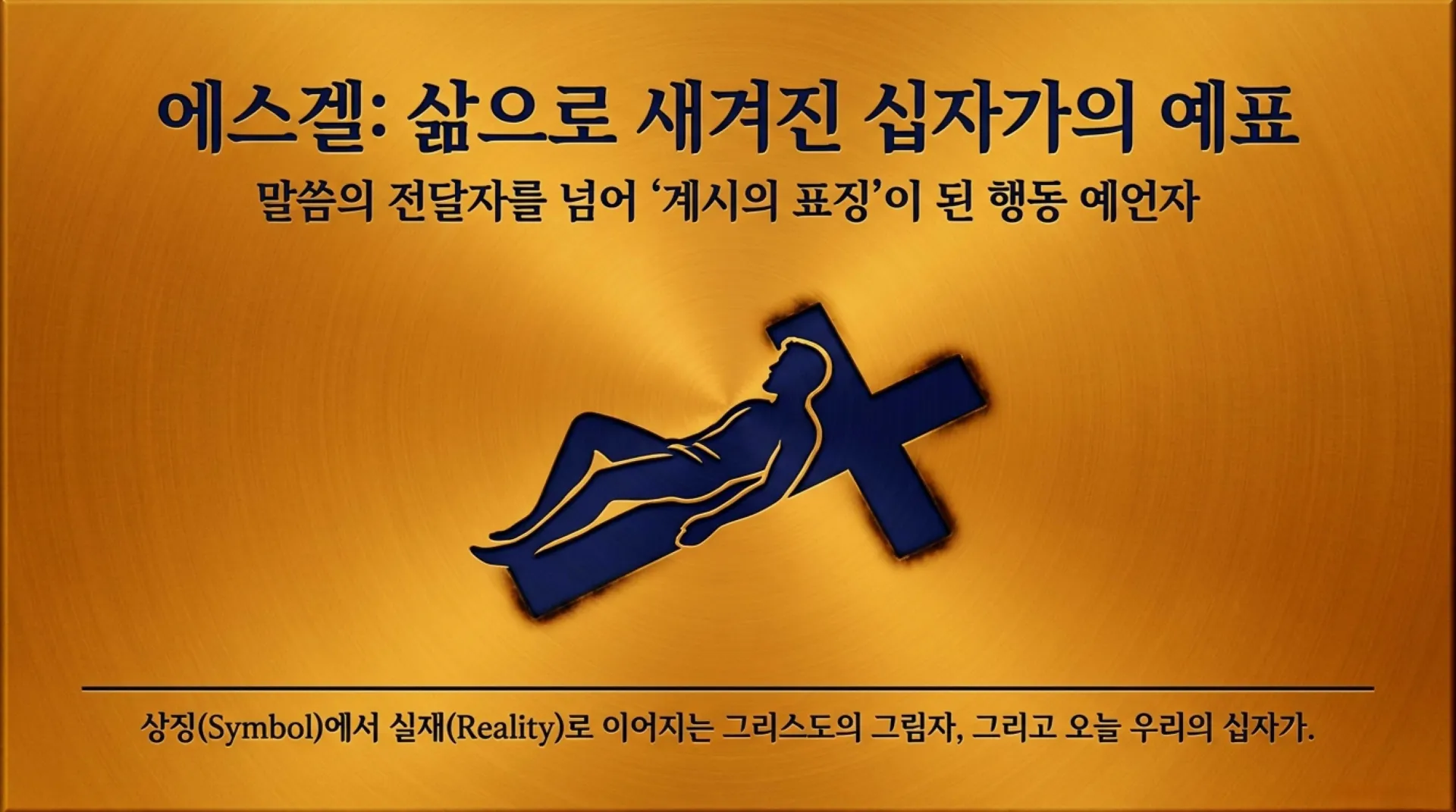 에스겔: 삶으로 새겨진 십자가의 예표

말씀의 전달자를 넘어 ‘계시의 표징’이 된 행동 예언자

상징(Symbol)에서 실재(Reality)로 이어지는 그리스도의 그림자, 그리고 오늘 우리의 십자가.